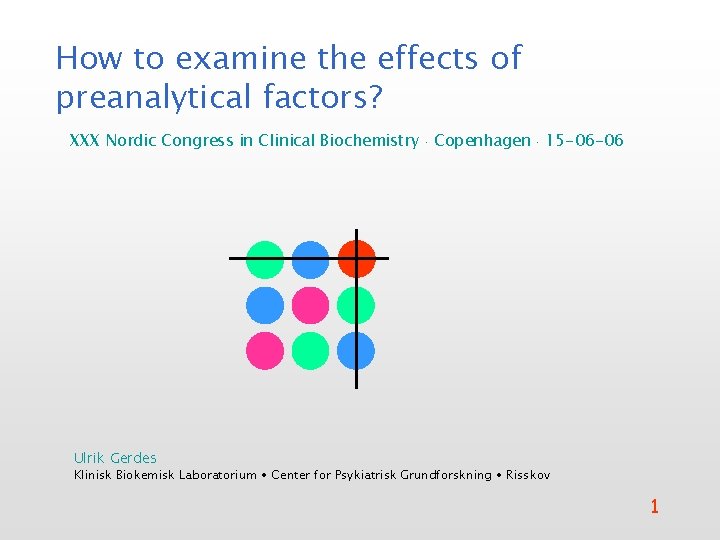 How to examine the effects of preanalytical factors?

XXX Nordic Congress in Clinical Biochemistry · Copenhagen · 15-06-06

Ulrik Gerdes
Klinisk Biokemisk Laboratorium • Center for Psykiatrisk Grundforskning • Risskov

1